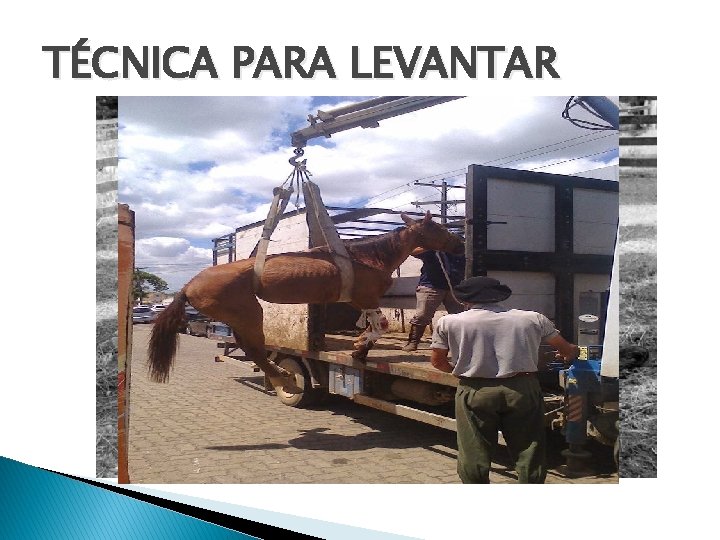 TÉCNICA PARA LEVANTAR